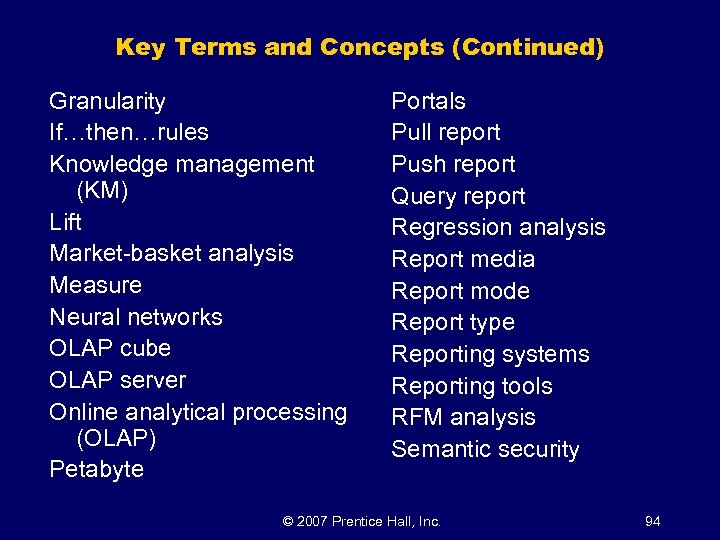 Key Terms and Concepts (Continued)

Granularity
If…then…rules
Knowledge management (KM)
Lift
Market-basket analysis
Measure
Neural networks
OLAP cube
OLAP server
Online analytical processing (OLAP)
Petabyte

Portals
Pull report
Push report
Query report
Regression analysis
Report media
Report mode
Report type
Reporting systems
Reporting tools
RFM analysis
Semantic security

© 2007 Prentice Hall, Inc.

94